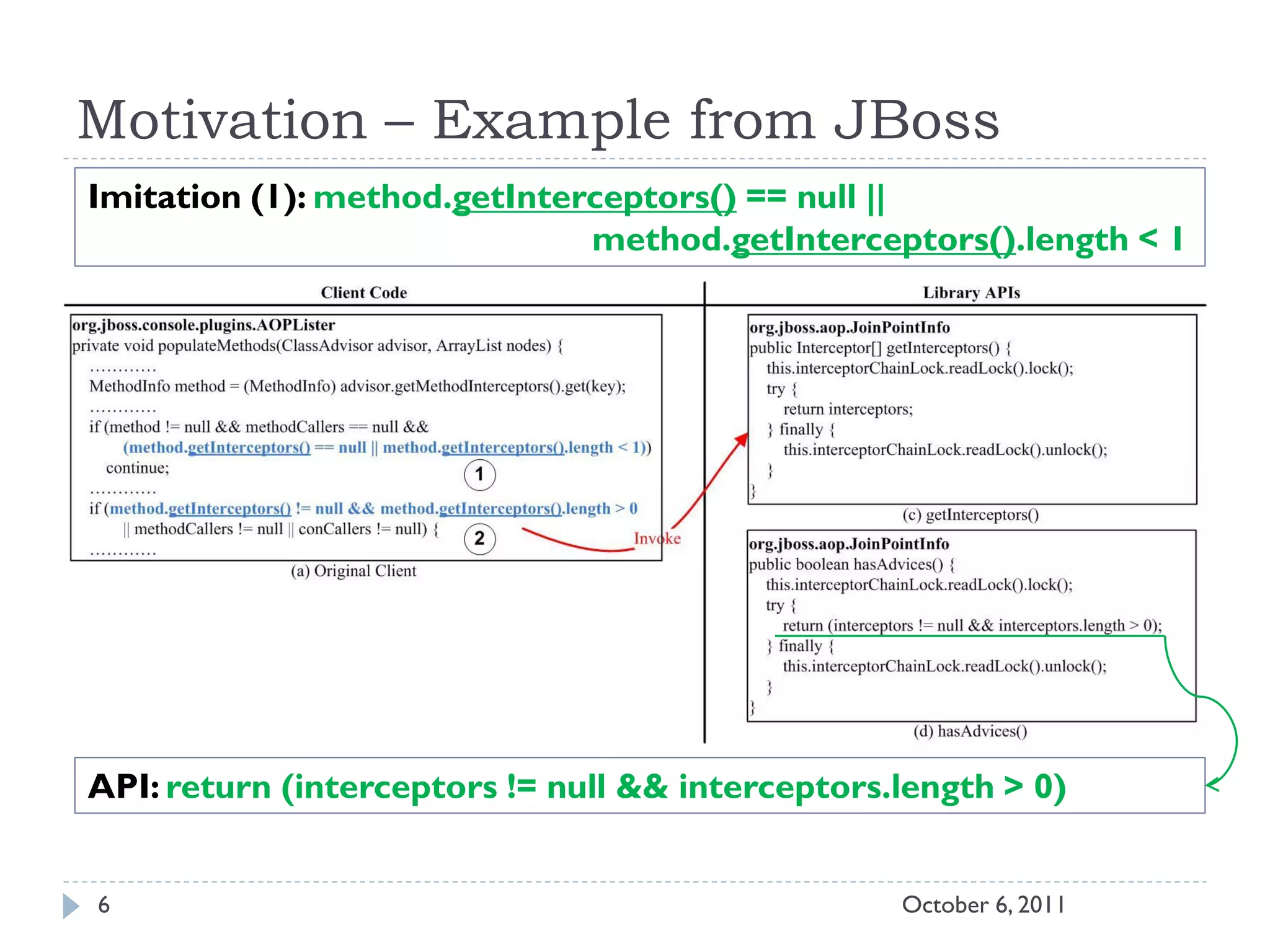 Motivation – Example from JBoss

Imitation (1): method.getInterceptors() == null || method.getInterceptors().length < 1

Client Code

org.jboss.console.plugins.AOPLister
private void populateMethods(ClassAdvisor advisor, ArrayList nodes) {
…………
MethodInfo method = (MethodInfo) advisor.getMethodInterceptors().get(key);
…………
if (method != null && methodCallers == null &&
(method.getInterceptors() == null || method.getInterceptors().length < 1))
continue;
1
…………
if (method.getInterceptors() != null && method.getInterceptors().length > 0
|| methodCallers != null || conCallers != null) {
2
…………

(a) Original Client

Invoke

Library APIs

org.jboss.aop.JoinPointInfo
public Interceptor[] getInterceptors() {
this.interceptorChainLock.readLock().lock();
try {
return interceptors;
} finally {
this.interceptorChainLock.readLock().unlock();
}
}

(c) getInterceptors()

org.jboss.aop.JoinPointInfo
public boolean hasAdvices() {
this.interceptorChainLock.readLock().lock();
try {
return (interceptors != null && interceptors.length > 0);
} finally {
this.interceptorChainLock.readLock().unlock();
}
}

(d) hasAdvices()

API: return (interceptors != null && interceptors.length > 0)

6

October 6, 2011